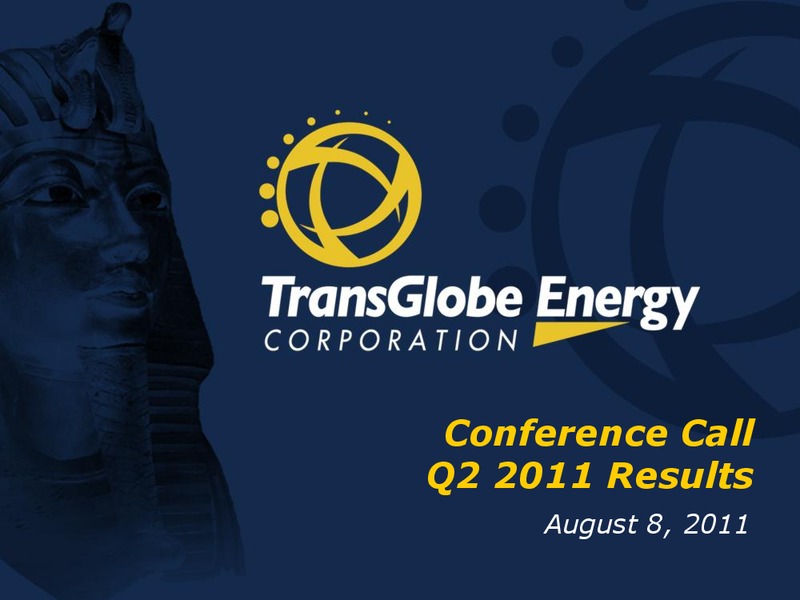 TransGlobe Energy
CORPORATION

Conference Call
Q2 2011 Results

August 8, 2011